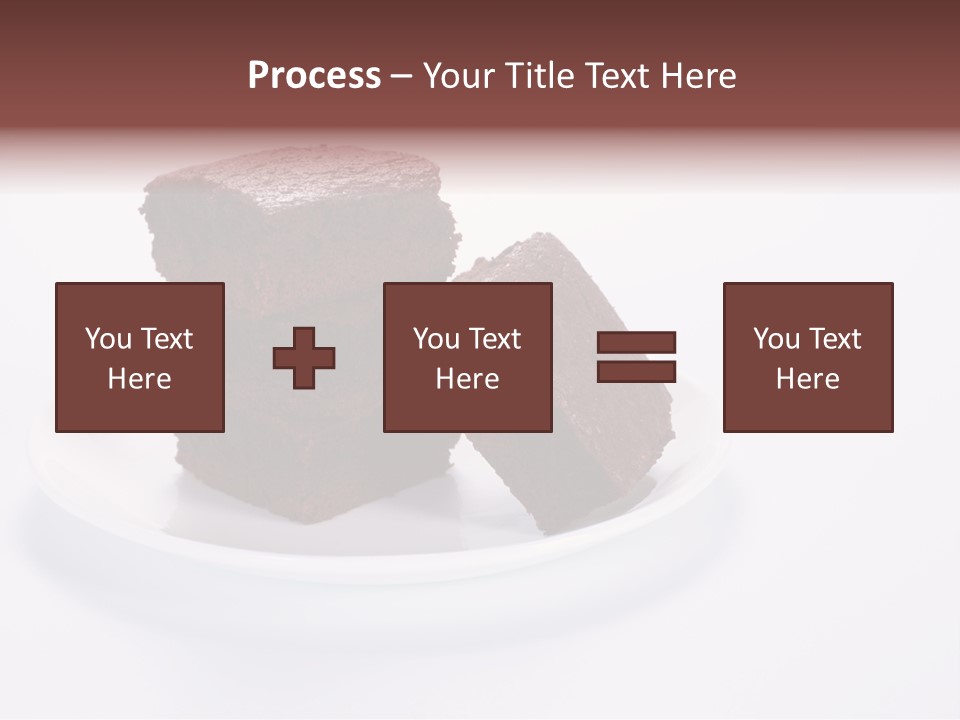 Process – Your Title Text Here

You Text Here

You Text Here

You Text Here